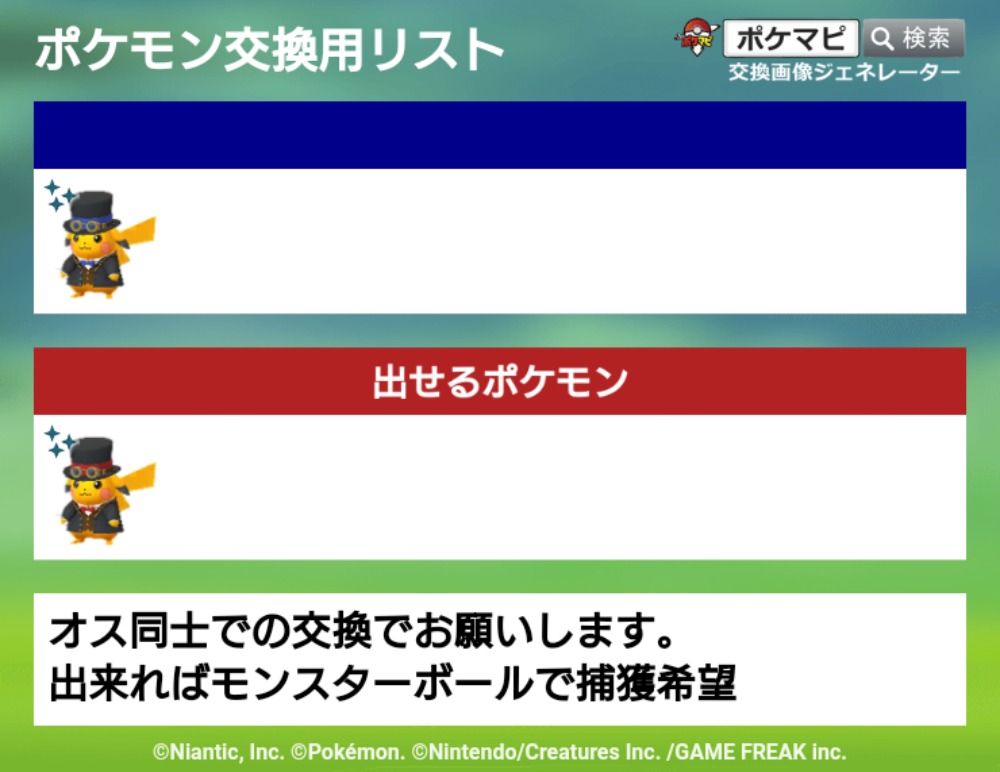 ポケモン交換用リスト

ポケマピ 検索
交換画像ジェネレーター

出せるポケモン

オス同士での交換でお願いします。
出来ればモンスターボールで捕獲希望

©Niantic, Inc. ©Pokémon. ©Nintendo/Creatures Inc. /GAME FREAK inc.